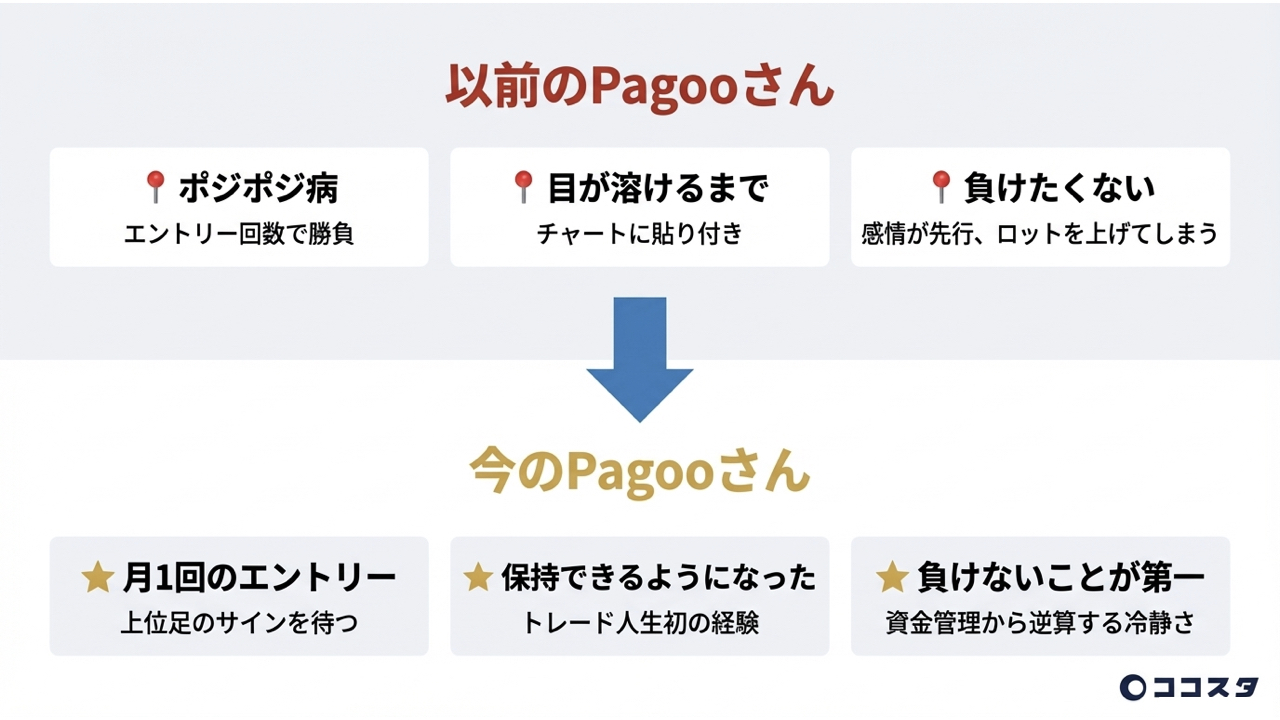 以前のPagooさん

📍 ポジポジ病
エントリー回数で勝負

📍 目が溶けるまで
チャートに貼り付き

📍 負けたくない
感情が先行、ロットを上げてしまう

今のPagooさん

★ 月1回のエントリー
上位足のサインを待つ

★ 保持できるようになった
トレード人生初の経験

★ 負けないことが第一
資金管理から逆算する冷静さ

ココスタ